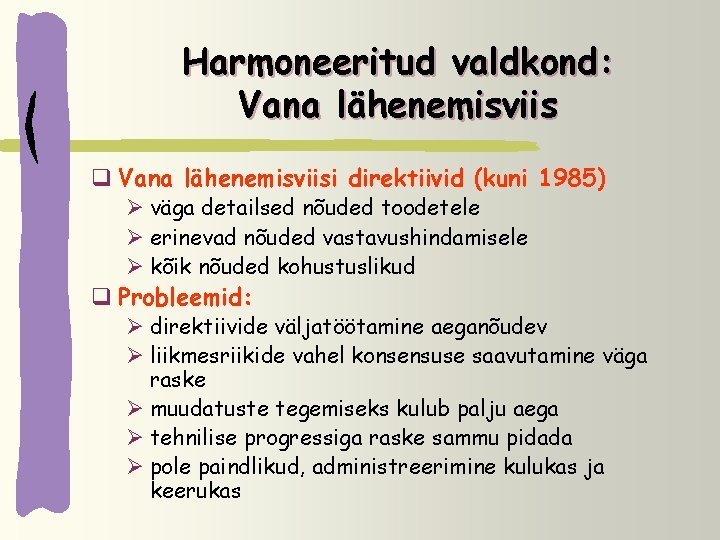 Harmoneeritud valdkond:
Vana lähenemisviis

❑ Vana lähenemisviisi direktiivid (kuni 1985)
➢ väga detailsed nõuded toodetele
➢ erinevad nõuded vastavushindamisele
➢ kõik nõuded kohustuslikud

❑ Probleemid:
➢ direktiivide väljatöötamine aeganõudev
➢ liikmesriikide vahel konsensuse saavutamine väga raske
➢ muudatuste tegemiseks kulub palju aega
➢ tehnilise progressiga raske sammu pidada
➢ pole paindlikud, administreerimine kulukas ja keerukas